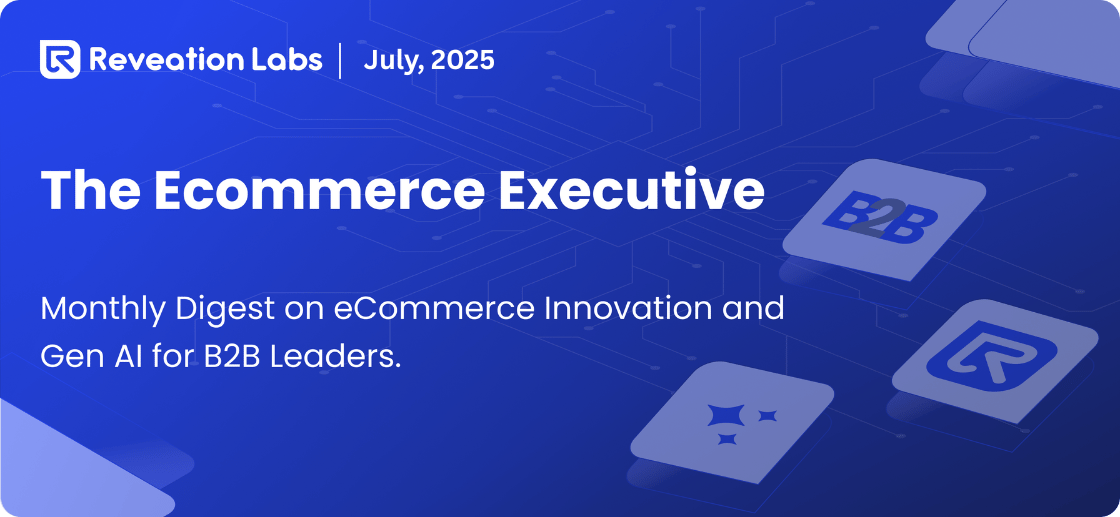 Reveation Labs | July, 2025

The Ecommerce Executive

Monthly Digest on eCommerce Innovation and Gen AI for B2B Leaders.

B2B